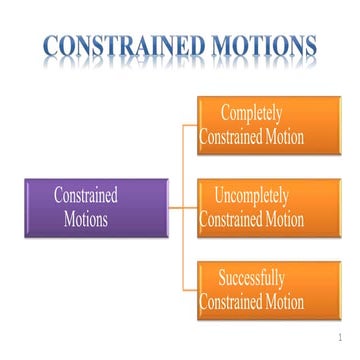 CONSTRAINED MOTIONS

Constrained Motions

Completely Constrained Motion

Uncompletely Constrained Motion

Successfully Constrained Motion

1